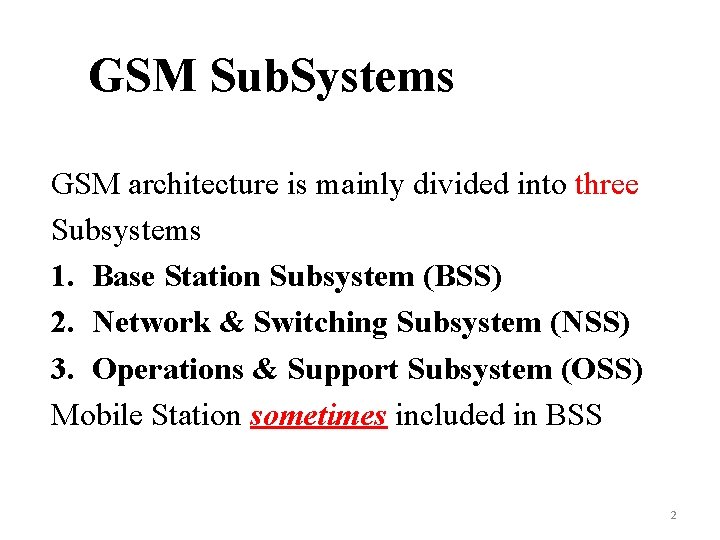 GSM SubSystems

GSM architecture is mainly divided into three Subsystems

1. Base Station Subsystem (BSS)
2. Network & Switching Subsystem (NSS)
3. Operations & Support Subsystem (OSS)

Mobile Station sometimes included in BSS

2